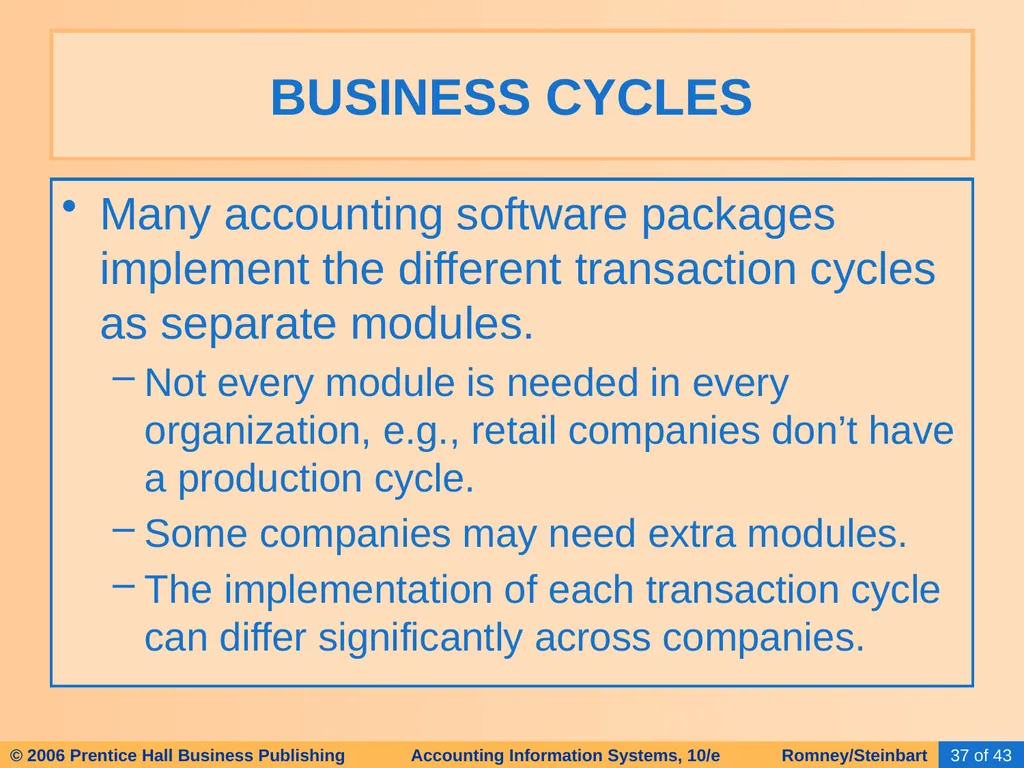 BUSINESS CYCLES

• Many accounting software packages implement the different transaction cycles as separate modules.

– Not every module is needed in every organization, e.g., retail companies don’t have a production cycle.

– Some companies may need extra modules.

– The implementation of each transaction cycle can differ significantly across companies.

© 2006 Prentice Hall Business Publishing Accounting Information Systems, 10/e Romney/Steinbart 37 of 43